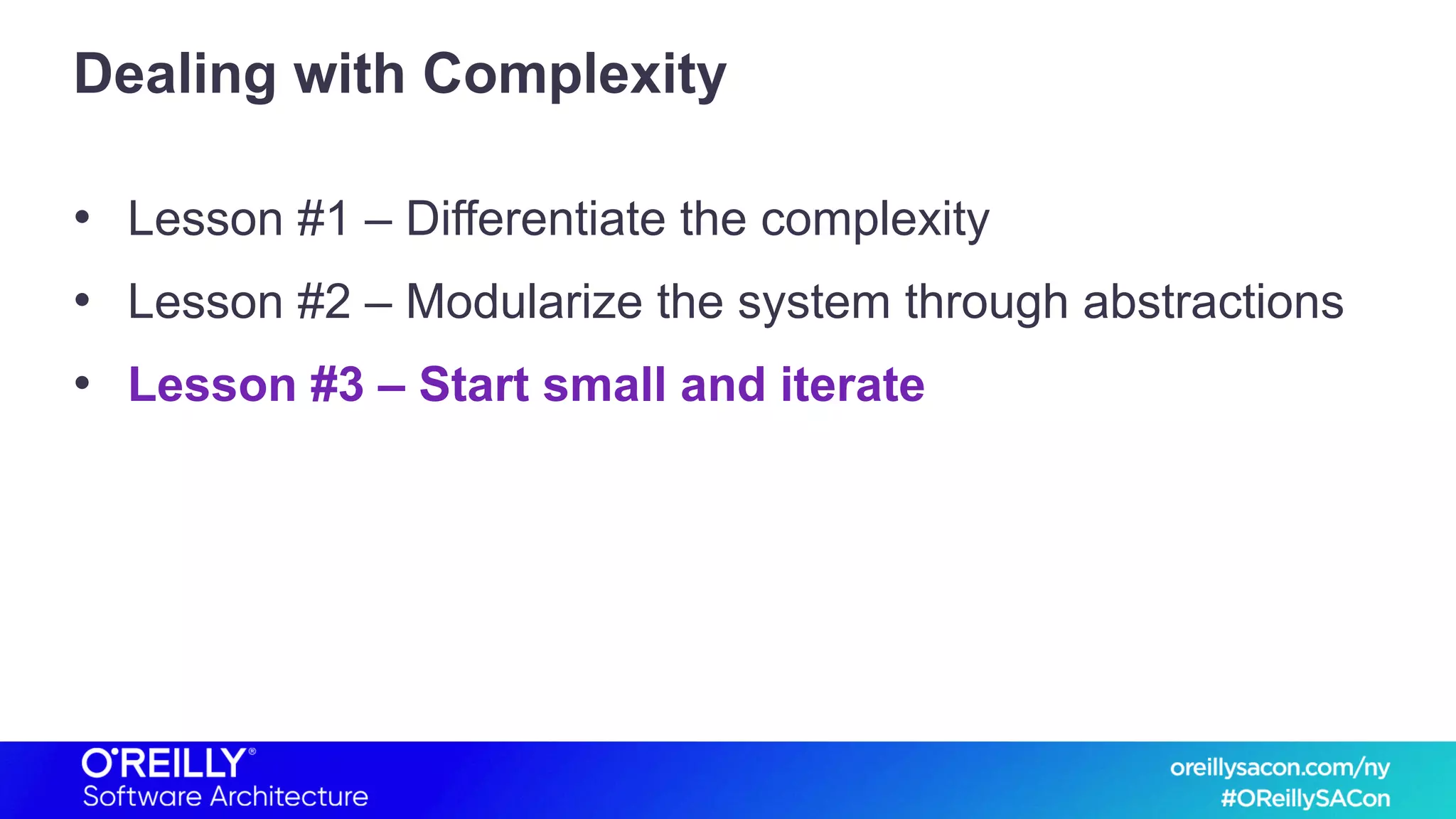 Dealing with Complexity

• Lesson #1 – Differentiate the complexity
• Lesson #2 – Modularize the system through abstractions
• Lesson #3 – Start small and iterate

O'REILLY®
Software Architecture

oreillysacon.com/ny
#OReillySACon